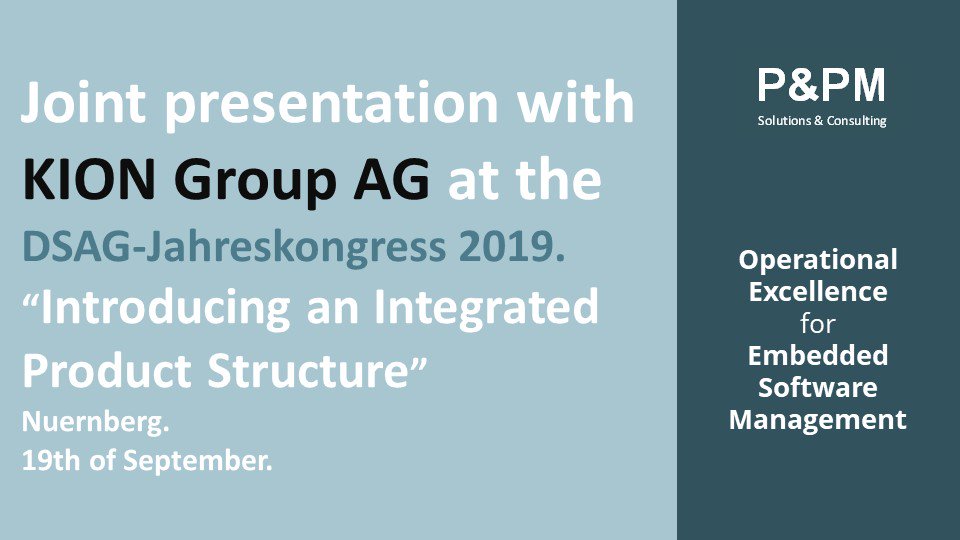 Joint presentation with KION Group AG at the DSAG-Jahreskongress 2019.
"Introducing an Integrated Product Structure"
Nuernberg.
19th of September.

P&PM
Solutions & Consulting

Operational
Excellence
for
Embedded
Software
Management